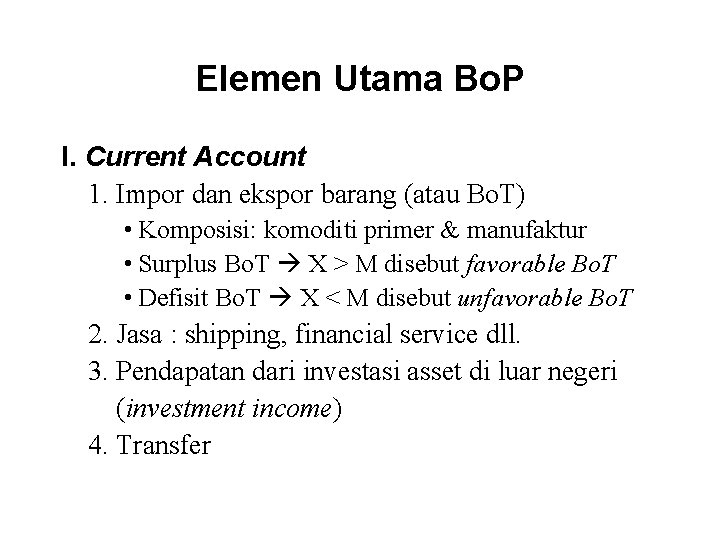 Elemen Utama BoP

I. Current Account

1. Impor dan ekspor barang (atau BoT)

• Komposisi: komoditi primer & manufaktur

• Surplus BoT → X > M disebut favorable BoT

• Defisit BoT → X < M disebut unfavorable BoT

2. Jasa : shipping, financial service dll.

3. Pendapatan dari investasi asset di luar negeri (investment income)

4. Transfer